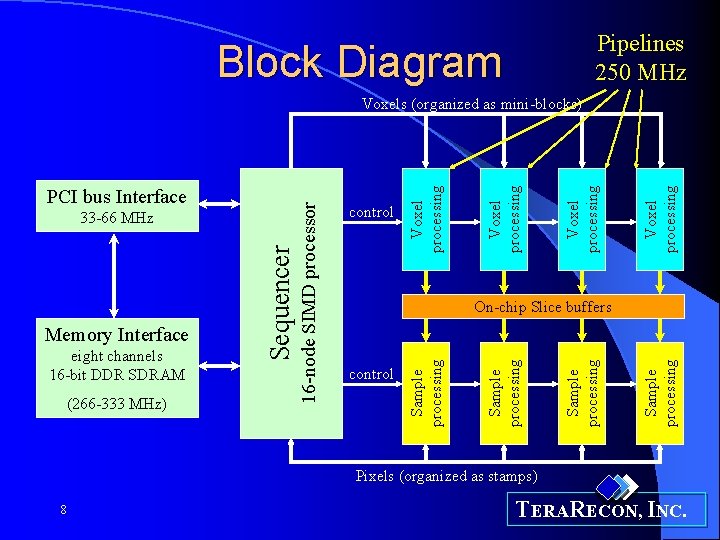 Block Diagram

Pipelines
250 MHz

Voxels (organized as mini-blocks)

PCI bus Interface
33-66 MHz

Memory Interface
eight channels
16-bit DDR SDRAM
(266-333 MHz)

Sequencer
16-node SIMD processor

control

Voxel processing

Voxel processing

Voxel processing

Voxel processing

On-chip Slice buffers

control

Sample processing

Sample processing

Sample processing

Sample processing

Pixels (organized as stamps)

8

TERARECON, INC.